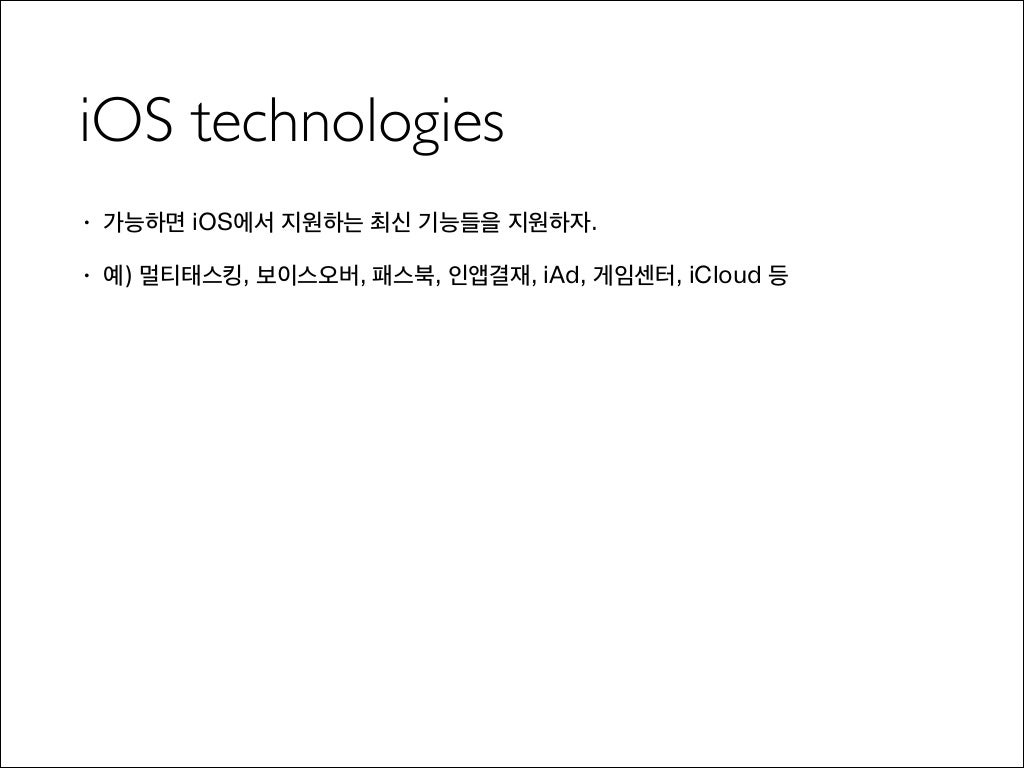 iOS technologies

• 가능하면 iOS에서 지원하는 최신 기능들을 지원하자.

• 예) 멀티태스킹, 보이스오버, 패스북, 인앱결재, iAd, 게임센터, iCloud 등